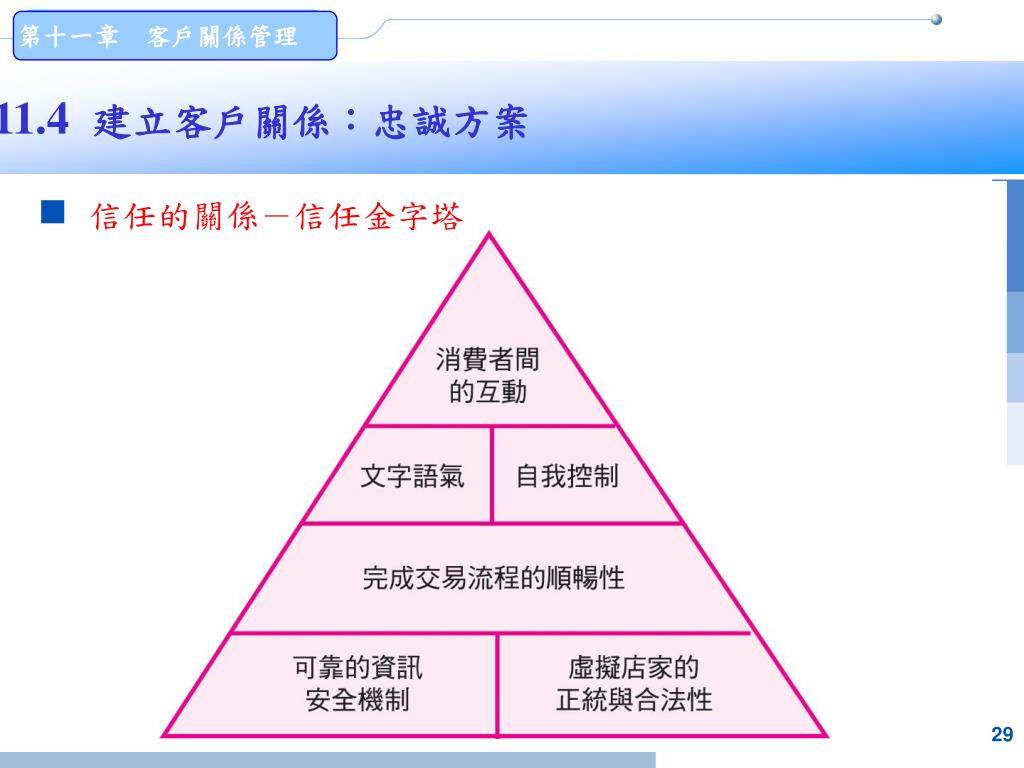 第十一章　客戶關係管理

11.4 建立客戶關係：忠誠方案

■ 信任的關係－信任金字塔

消費者間的互動

文字語氣

自我控制

完成交易流程的順暢性

可靠的資訊安全機制

虛擬店家的正統與合法性

29